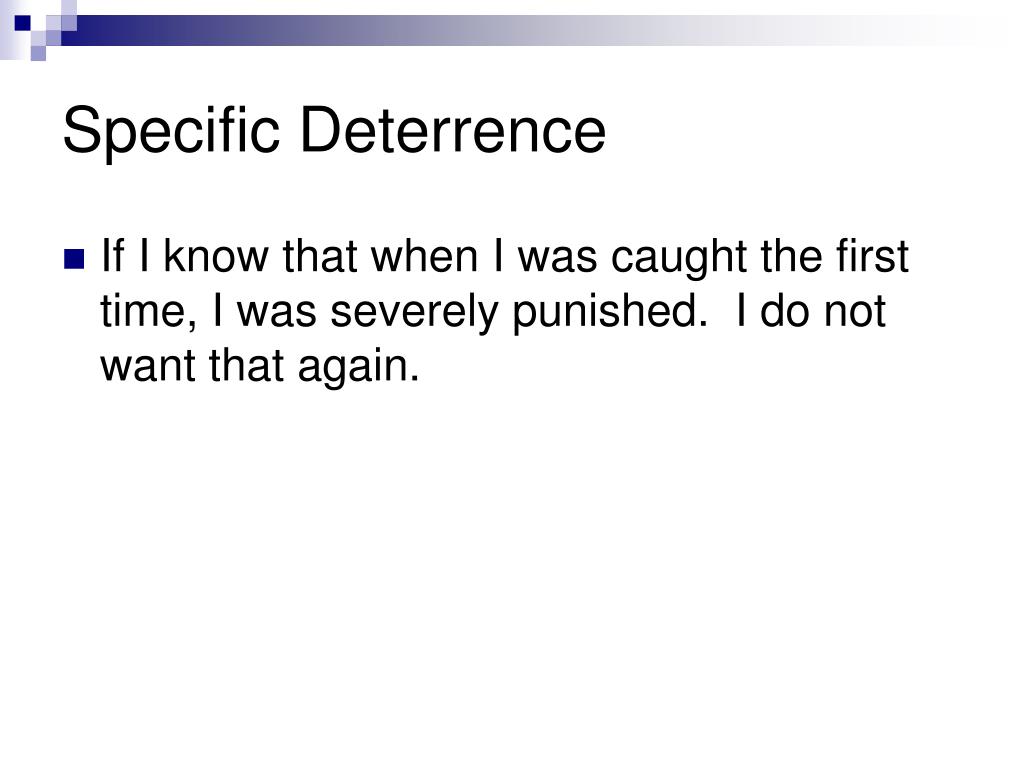 Specific Deterrence

If I know that when I was caught the first time, I was severely punished.  I do not want that again.